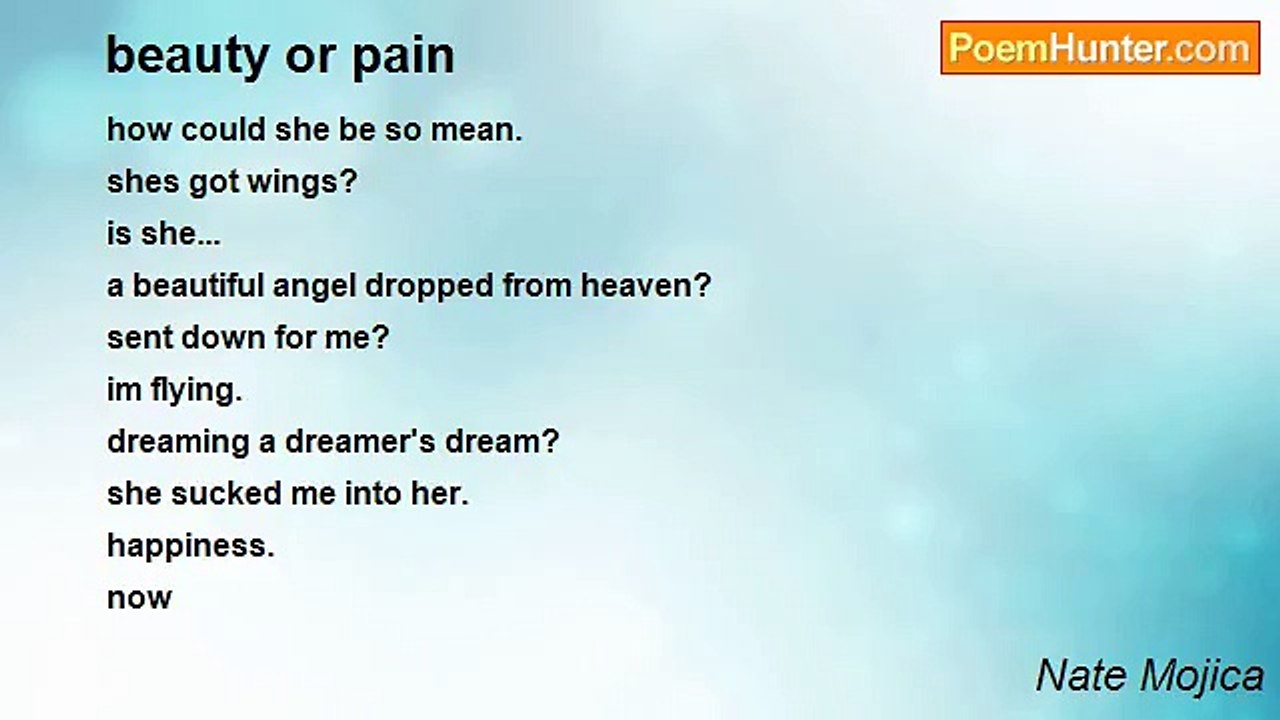 beauty or pain

PoemHunter.com

how could she be so mean.
shes got wings?
is she...
a beautiful angel dropped from heaven?
sent down for me?
im flying.
dreaming a dreamer's dream?
she sucked me into her.
happiness.
now

Nate Mojica